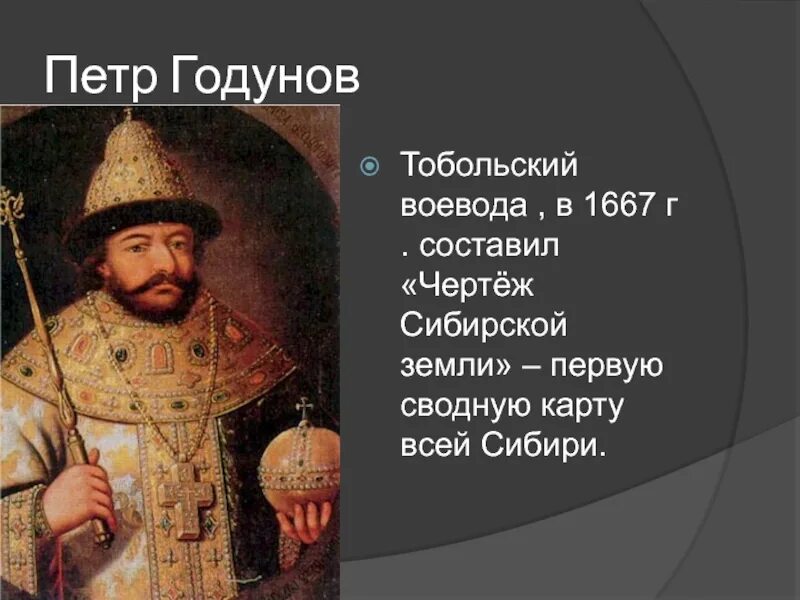 Петр Годунов

Тобольский воевода , в 1667 г . составил «Чертёж Сибирской земли» – первую сводную карту всей Сибири.